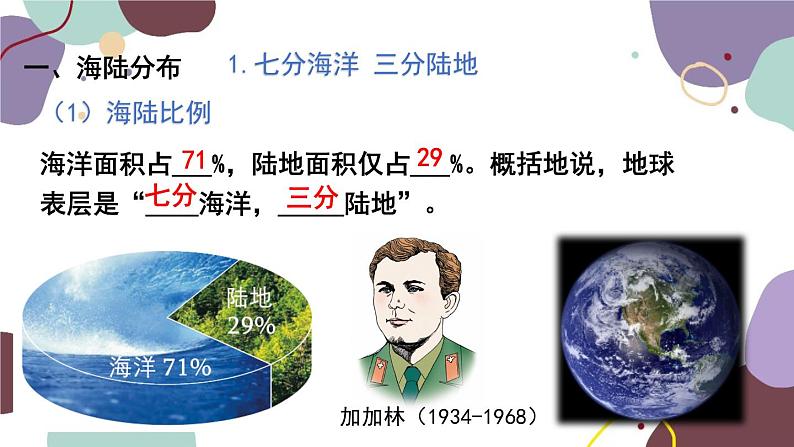 一、海陆分布　1. 七分海洋 三分陆地

（1）海陆比例

海洋面积占 71 %，陆地面积仅占 29 %。概括地说，地球表层是“七分海洋，三分陆地”。

陆地 29%

海洋 71%

加加林（1934-1968）